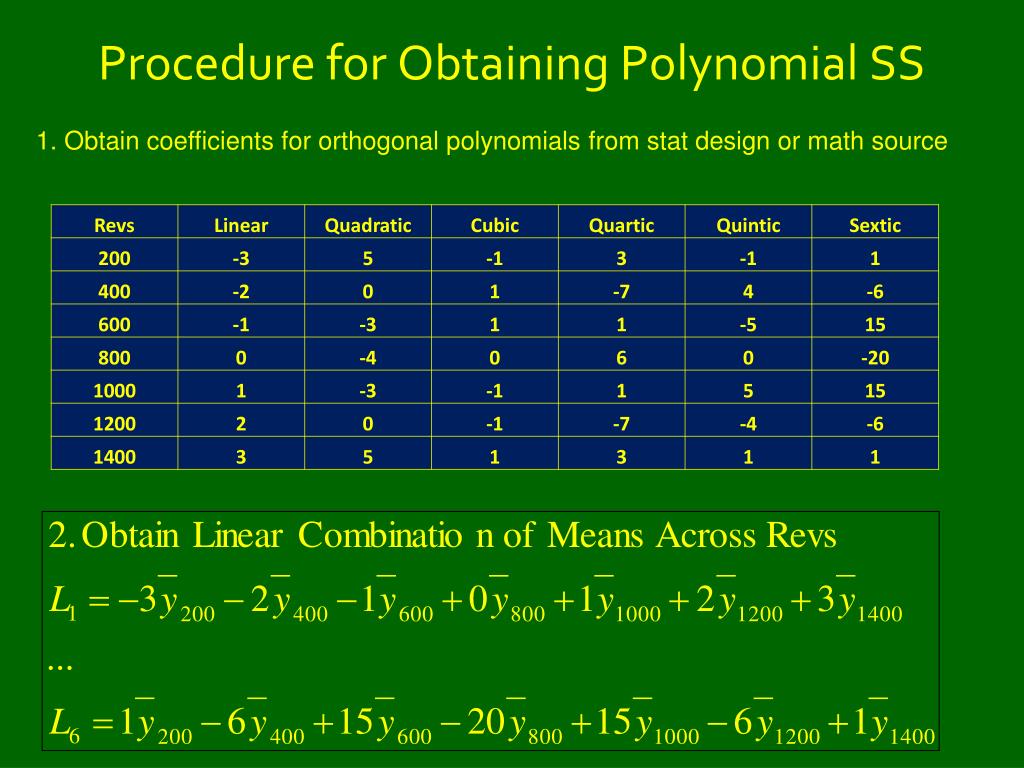 Procedure for Obtaining Polynomial SS

1. Obtain coefficients for orthogonal polynomials from stat design or math source

| Revs | Linear | Quadratic | Cubic | Quartic | Quintic | Sextic |
|---|---|---|---|---|---|---|
| 200 | -3 | 5 | -1 | 3 | -1 | 1 |
| 400 | -2 | 0 | 1 | -7 | 4 | -6 |
| 600 | -1 | -3 | 1 | 1 | -5 | 15 |
| 800 | 0 | -4 | 0 | 6 | 0 | -20 |
| 1000 | 1 | -3 | -1 | 1 | 5 | 15 |
| 1200 | 2 | 0 | -1 | -7 | -4 | -6 |
| 1400 | 3 | 5 | 1 | 3 | 1 | 1 |

2. Obtain Linear Combinatio n of Means Across Revs

$L_1 = -3\overline{y}_{200} - 2\overline{y}_{400} - 1\overline{y}_{600} + 0\overline{y}_{800} + 1\overline{y}_{1000} + 2\overline{y}_{1200} + 3\overline{y}_{1400}$

...

$L_6 = 1\overline{y}_{200} - 6\overline{y}_{400} + 15\overline{y}_{600} - 20\overline{y}_{800} + 15\overline{y}_{1000} - 6\overline{y}_{1200} + 1\overline{y}_{1400}$